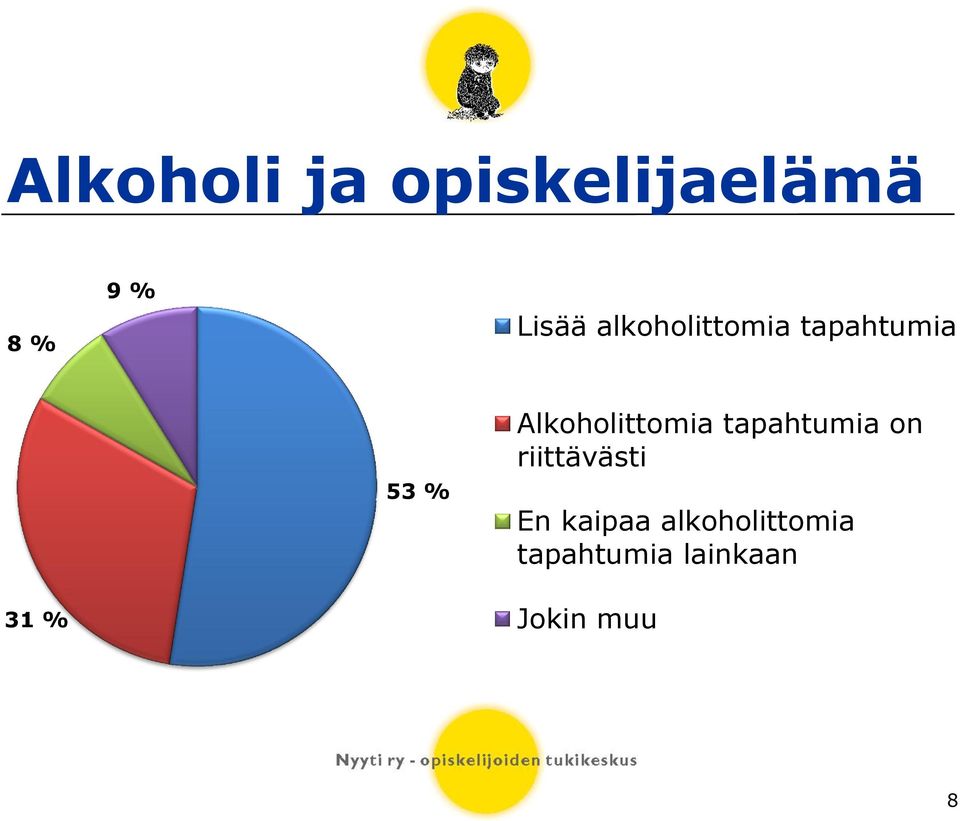 Alkoholi ja opiskelijaelämä

9 %
8 %
53 %
31 %

Lisää alkoholittomia tapahtumia

Alkoholittomia tapahtumia on riittävästi

En kaipaa alkoholittomia tapahtumia lainkaan

Jokin muu

Nyyti ry - opiskelijoiden tukikeskus

8